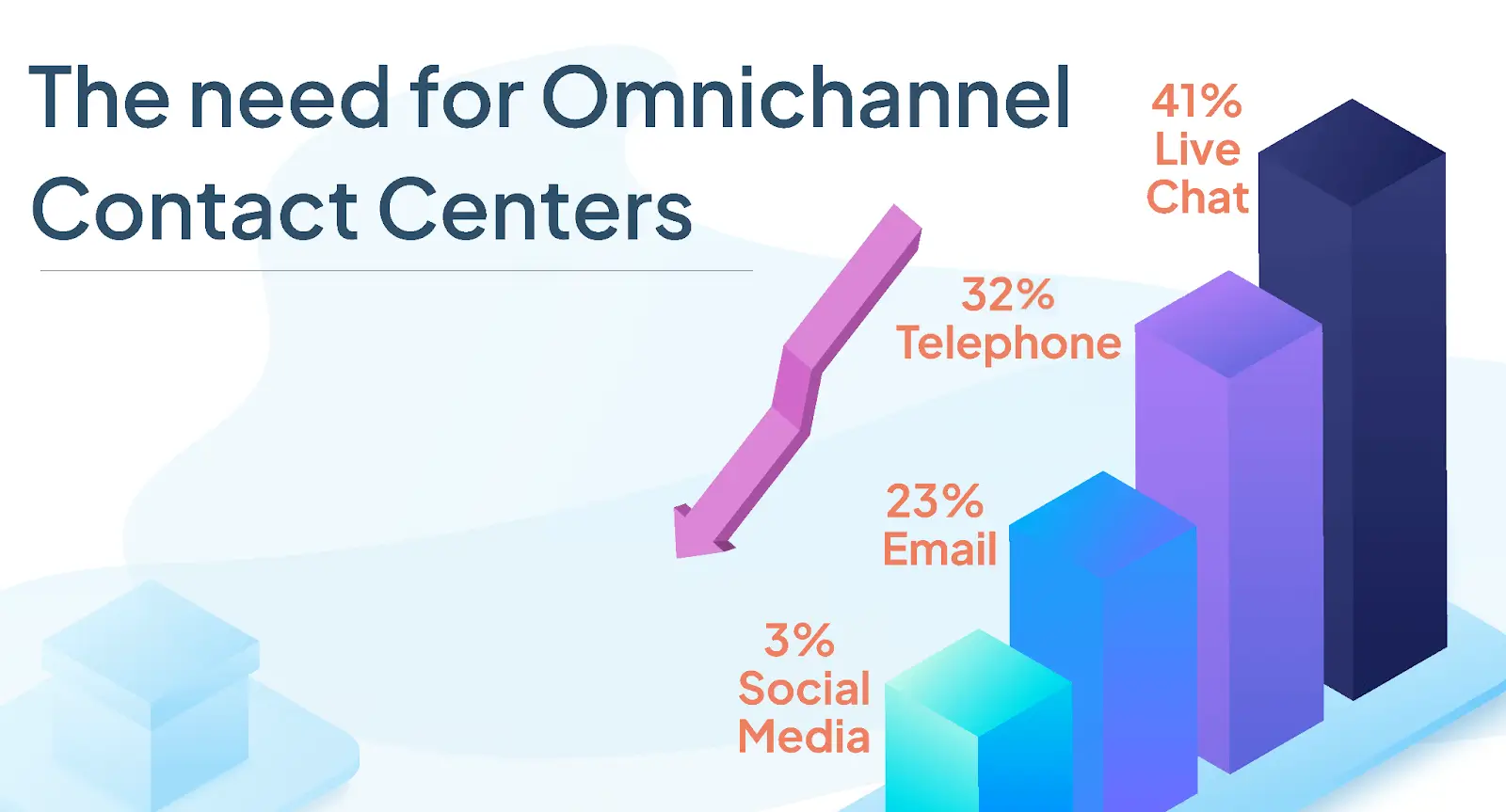 The need for Omnichannel Contact Centers

41%
Live
Chat

32%
Telephone

23%
Email

3%
Social
Media